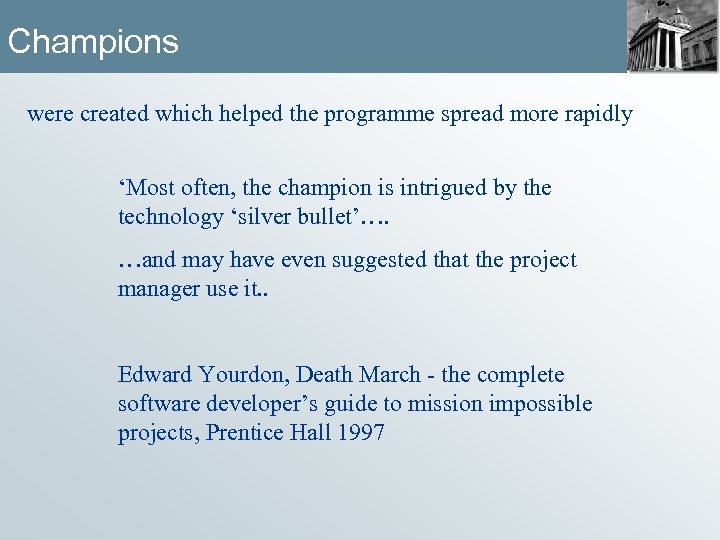 Champions

were created which helped the programme spread more rapidly

‘Most often, the champion is intrigued by the technology ‘silver bullet’….

…and may have even suggested that the project manager use it..

Edward Yourdon, Death March - the complete software developer’s guide to mission impossible projects, Prentice Hall 1997